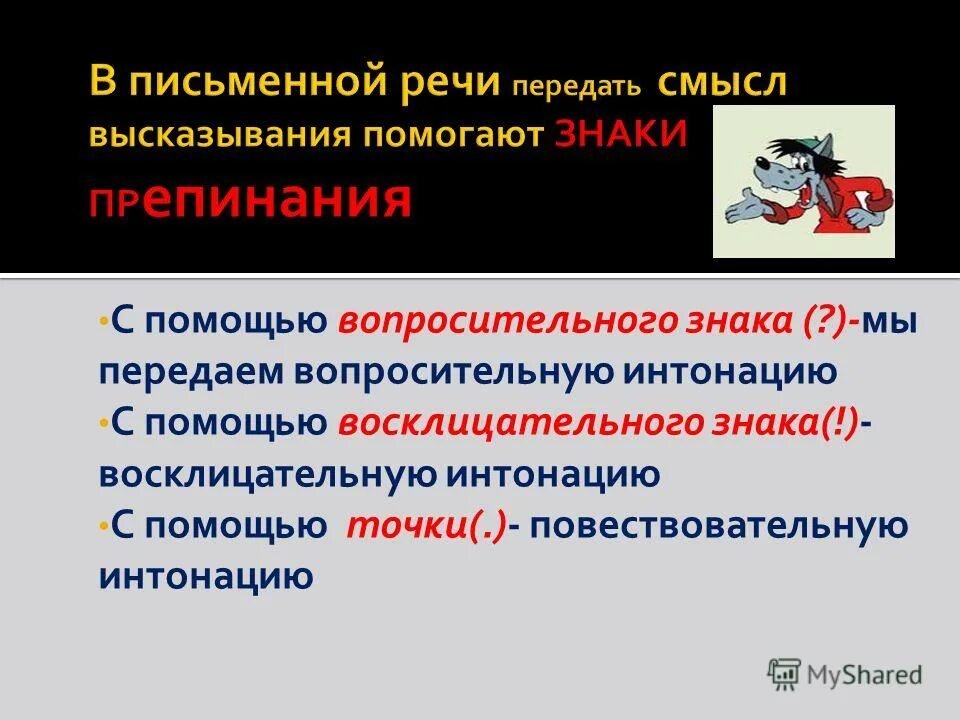 В письменной речи передать смысл высказывания помогают ЗНАКИ ПРепинания

• С помощью вопросительного знака (?)-мы передаем вопросительную интонацию
• С помощью восклицательного знака(!)- восклицательную интонацию
• С помощью точки(.)- повествовательную интонацию

MyShared